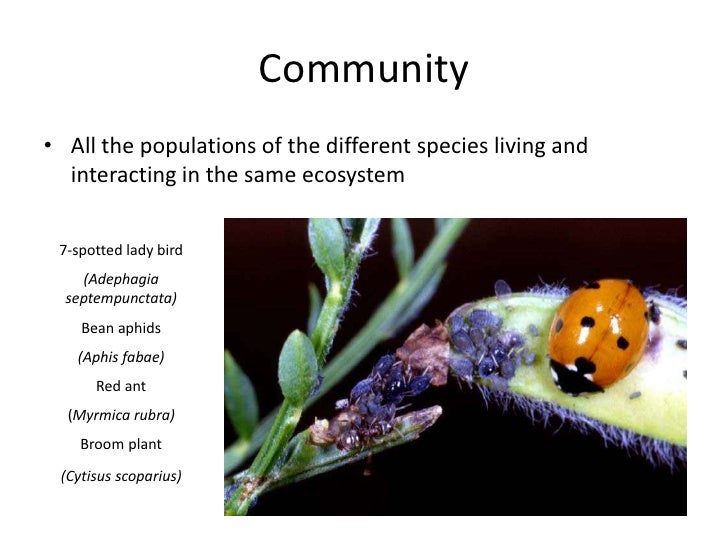 Community

• All the populations of the different species living and interacting in the same ecosystem

7-spotted lady bird

(Adephagia septempunctata)

Bean aphids

(Aphis fabae)

Red ant

(Myrmica rubra)

Broom plant

(Cytisus scoparius)